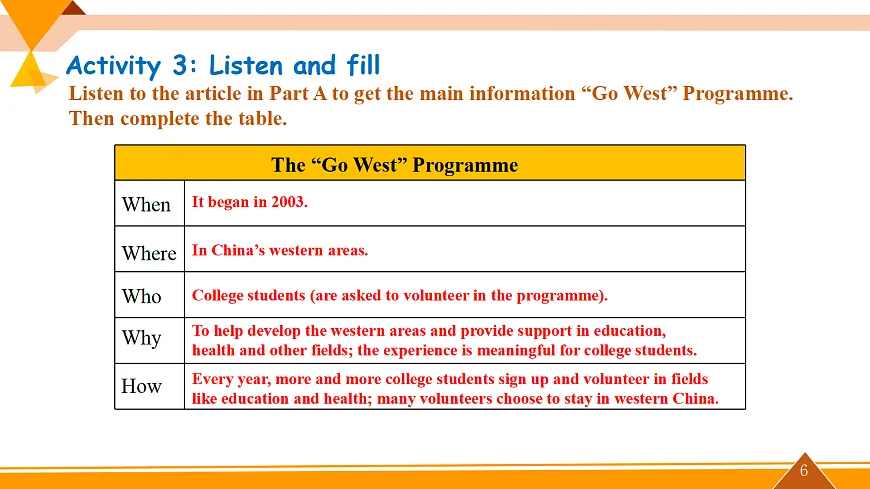 Activity 3: Listen and fill

Listen to the article in Part A to get the main information “Go West” Programme. Then complete the table.

| The “Go West” Programme | |
|---|---|
| When | It began in 2003. |
| Where | In China’s western areas. |
| Who | College students (are asked to volunteer in the programme). |
| Why | To help develop the western areas and provide support in education, health and other fields; the experience is meaningful for college students. |
| How | Every year, more and more college students sign up and volunteer in fields like education and health; many volunteers choose to stay in western China. |

6